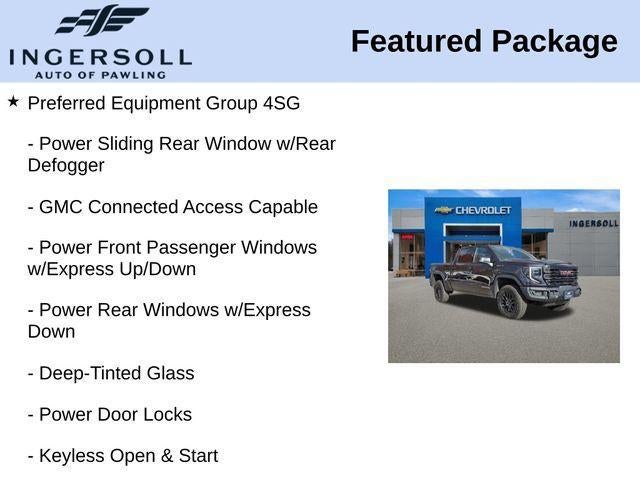 INGERSOLL
AUTO OF PAWLING

Featured Package

★ Preferred Equipment Group 4SG

- Power Sliding Rear Window w/Rear Defogger

- GMC Connected Access Capable

- Power Front Passenger Windows w/Express Up/Down

- Power Rear Windows w/Express Down

- Deep-Tinted Glass

- Power Door Locks

- Keyless Open & Start

CHEVROLET

INGERSOLL

GMC